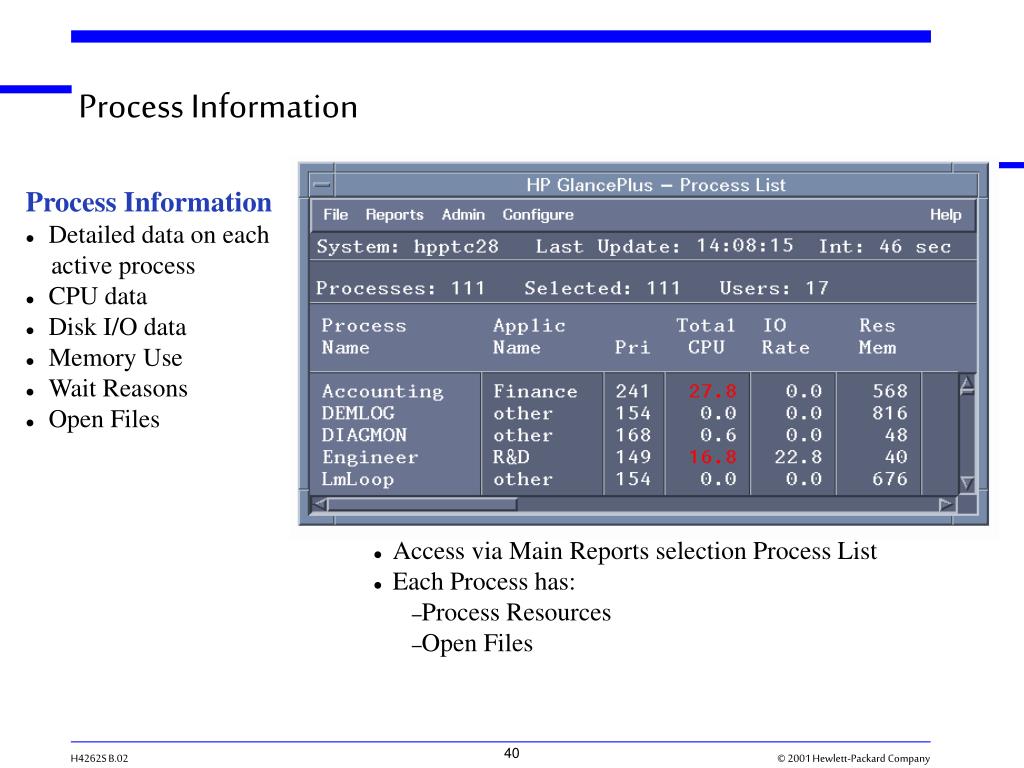 Process Information

Process Information
- Detailed data on each active process
- CPU data
- Disk I/O data
- Memory Use
- Wait Reasons
- Open Files

HP GlancePlus – Process List

File Reports Admin Configure Help

System: hpptc28 Last Update: 14:08:15 Int: 46 sec

Processes: 111 Selected: 111 Users: 17

| Process Name | Applic Name | Pri | Total CPU | IO Rate | Res Mem |
|---|---|---|---|---|---|
| Accounting | Finance | 241 | 27.8 | 0.0 | 568 |
| DEMLOG | other | 154 | 0.0 | 0.0 | 816 |
| DIAGMON | other | 168 | 0.6 | 0.0 | 48 |
| Engineer | R&D | 149 | 16.8 | 22.8 | 40 |
| LmLoop | other | 154 | 0.0 | 0.0 | 676 |

- Access via Main Reports selection Process List
- Each Process has:
  –Process Resources
  –Open Files

H4262S B.02

40

© 2001 Hewlett-Packard Company